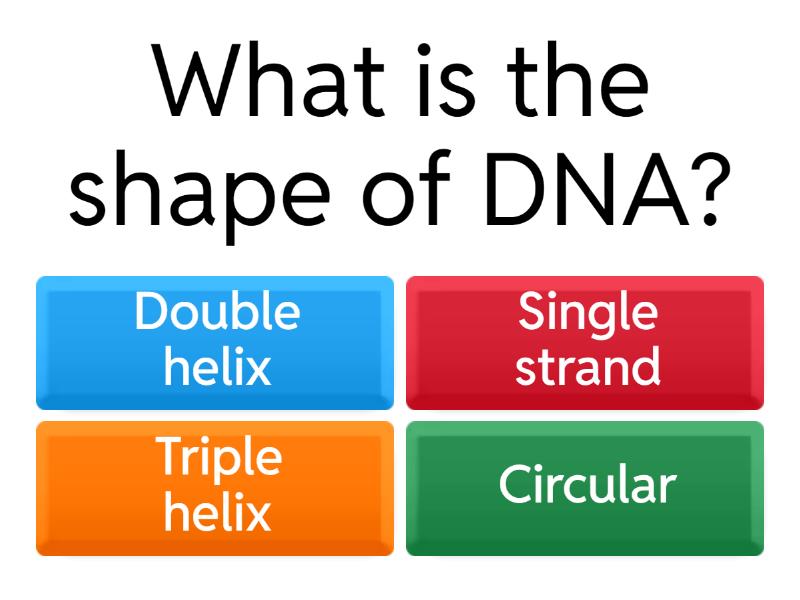 What is the shape of DNA?

Double helix

Single strand

Triple helix

Circular